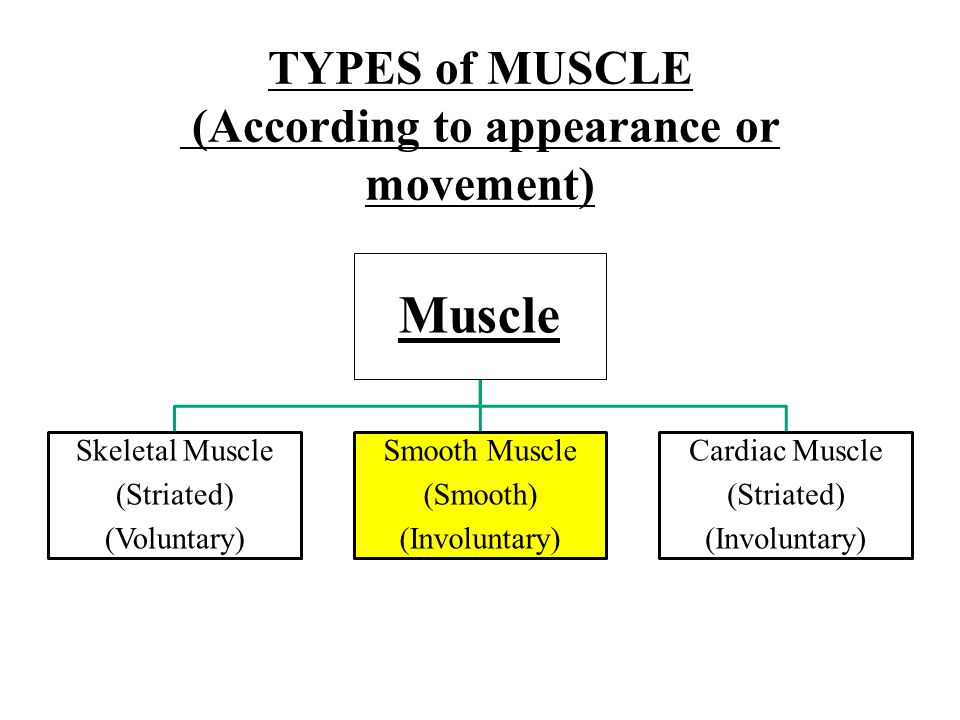 TYPES of MUSCLE
(According to appearance or movement)

Muscle

Skeletal Muscle
(Striated)
(Voluntary)

Smooth Muscle
(Smooth)
(Involuntary)

Cardiac Muscle
(Striated)
(Involuntary)